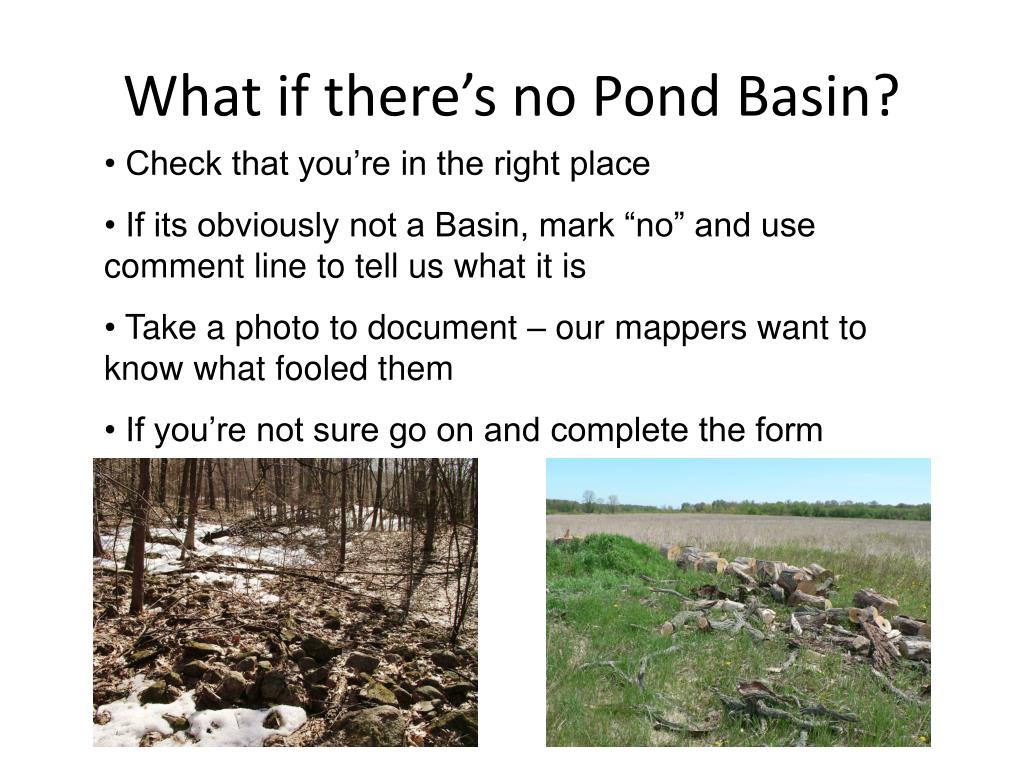 What if there’s no Pond Basin?

• Check that you’re in the right place

• If its obviously not a Basin, mark “no” and use comment line to tell us what it is

• Take a photo to document – our mappers want to know what fooled them

• If you’re not sure go on and complete the form